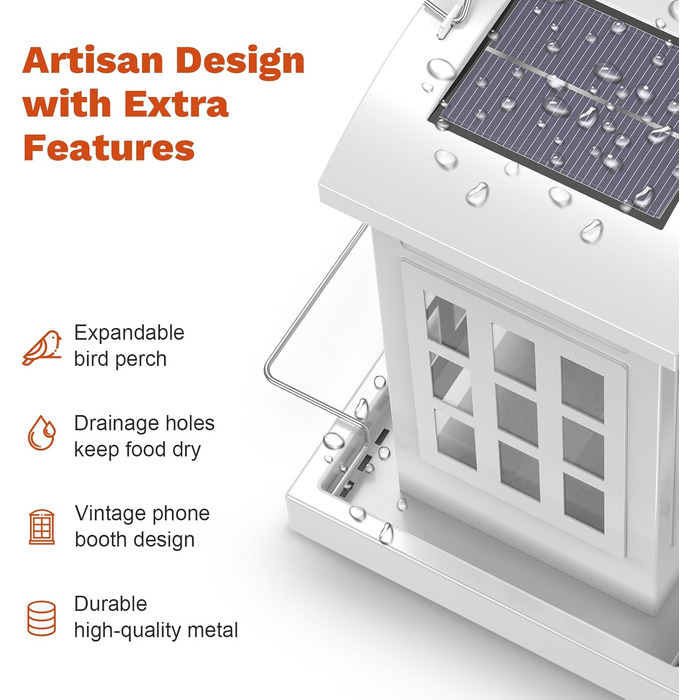 Artisan Design with Extra Features

Expandable bird perch

Drainage holes keep food dry

Vintage phone booth design

Durable high-quality metal